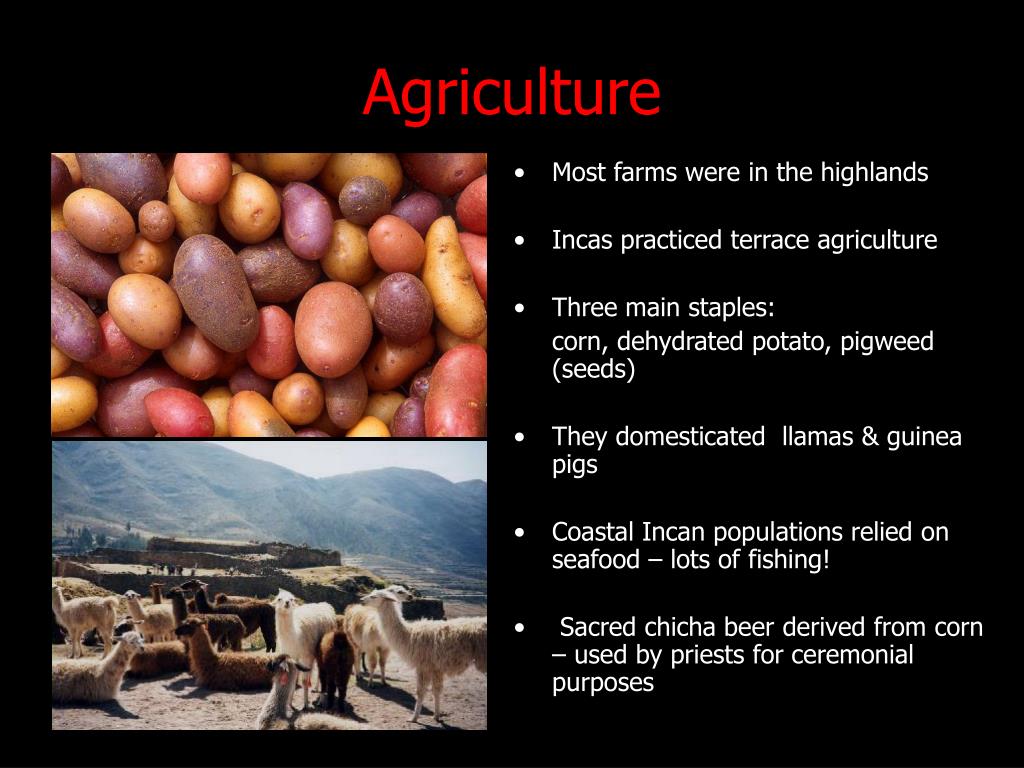 Agriculture

• Most farms were in the highlands

• Incas practiced terrace agriculture

• Three main staples:
corn, dehydrated potato, pigweed (seeds)

• They domesticated llamas & guinea pigs

• Coastal Incan populations relied on seafood – lots of fishing!

• Sacred chicha beer derived from corn – used by priests for ceremonial purposes